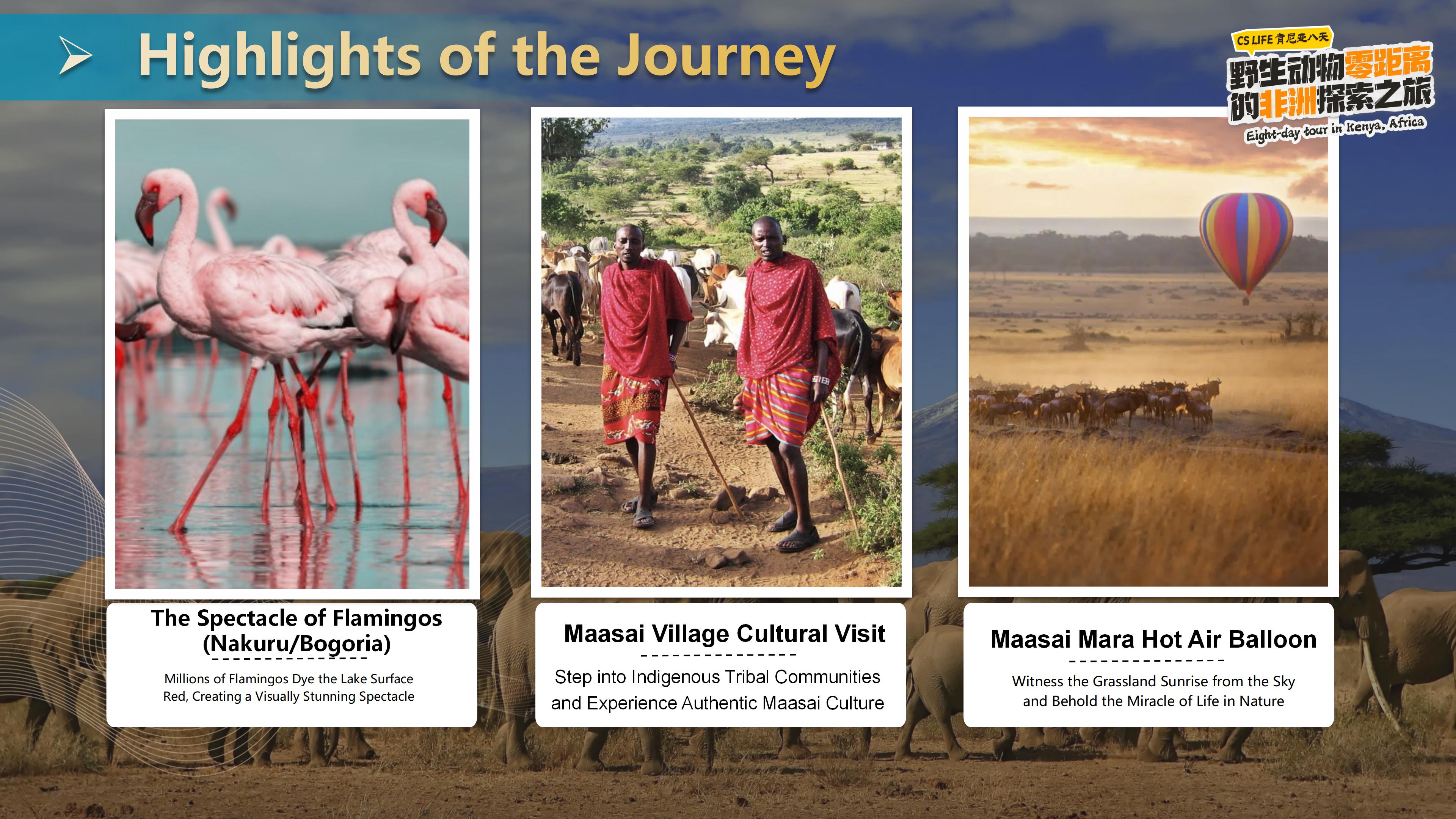 Highlights of the Journey

CS LIFE 肯尼亚八天
野生动物零距离的非洲探索之旅
Eight-day tour in Kenya, Africa

The Spectacle of Flamingos (Nakuru/Bogoria)

Millions of Flamingos Dye the Lake Surface Red, Creating a Visually Stunning Spectacle

Maasai Village Cultural Visit

Step into Indigenous Tribal Communities and Experience Authentic Maasai Culture

Maasai Mara Hot Air Balloon

Witness the Grassland Sunrise from the Sky and Behold the Miracle of Life in Nature